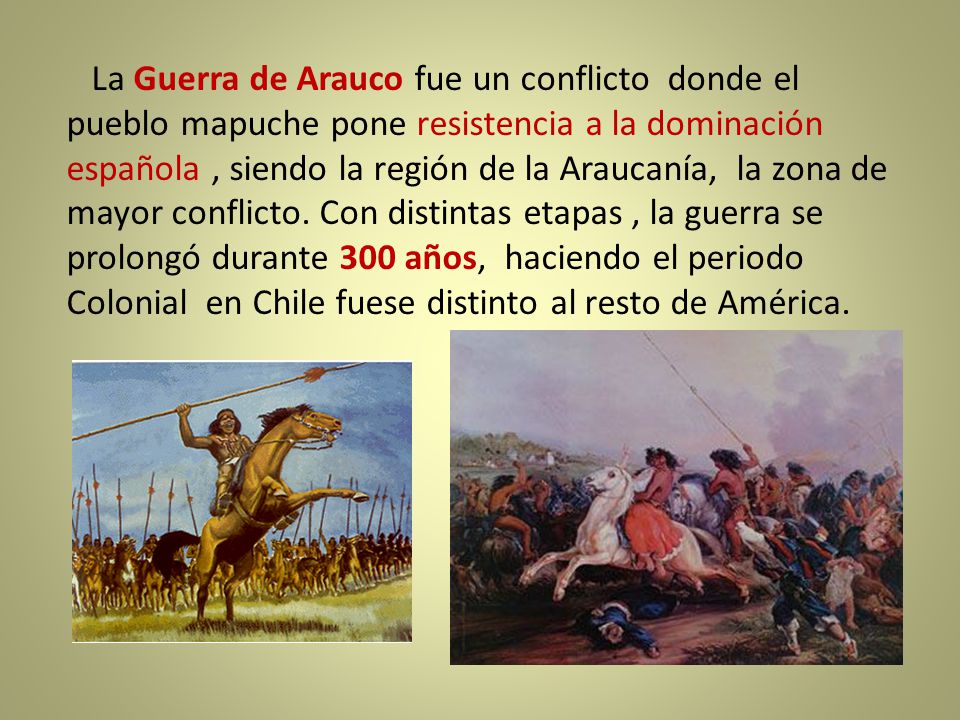 La Guerra de Arauco fue un conflicto donde el pueblo mapuche pone resistencia a la dominación española , siendo la región de la Araucanía, la zona de mayor conflicto. Con distintas etapas , la guerra se prolongó durante 300 años, haciendo el periodo Colonial en Chile fuese distinto al resto de América.